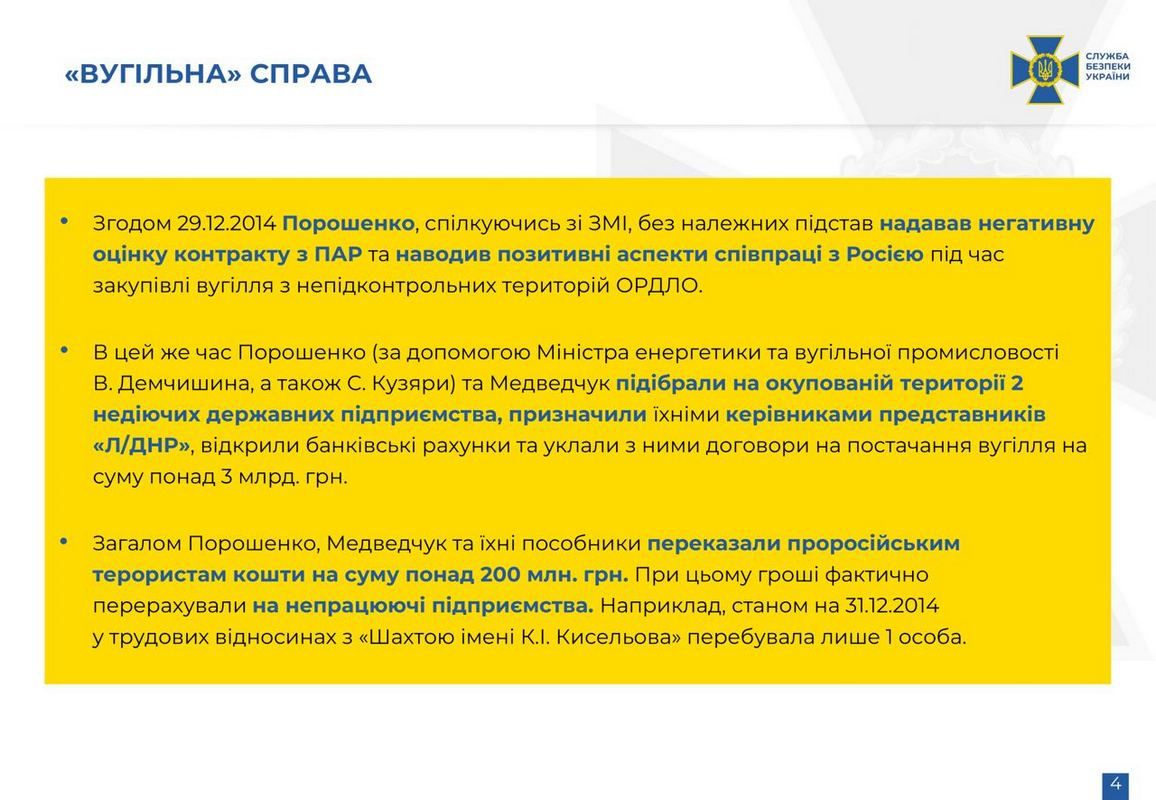 «ВУГІЛЬНА» СПРАВА

СЛУЖБА БЕЗПЕКИ УКРАЇНИ

• Згодом 29.12.2014 Порошенко, спілкуючись зі ЗМІ, без належних підстав надавав негативну оцінку контракту з ПАР та наводив позитивні аспекти співпраці з Росією під час закупівлі вугілля з непідконтрольних територій ОРДЛО.

• В цей же час Порошенко (за допомогою Міністра енергетики та вугільної промисловості В. Демчишина, а також С. Кузяри) та Медведчук підібрали на окупованій території 2 недіючих державних підприємства, призначили їхніми керівниками представників «Л/ДНР», відкрили банківські рахунки та уклали з ними договори на постачання вугілля на суму понад 3 млрд. грн.

• Загалом Порошенко, Медведчук та їхні пособники переказали проросійським терористам кошти на суму понад 200 млн. грн. При цьому гроші фактично перерахували на непрацюючі підприємства. Наприклад, станом на 31.12.2014 у трудових відносинах з «Шахтою імені К.І. Кисельова» перебувала лише 1 особа.

4